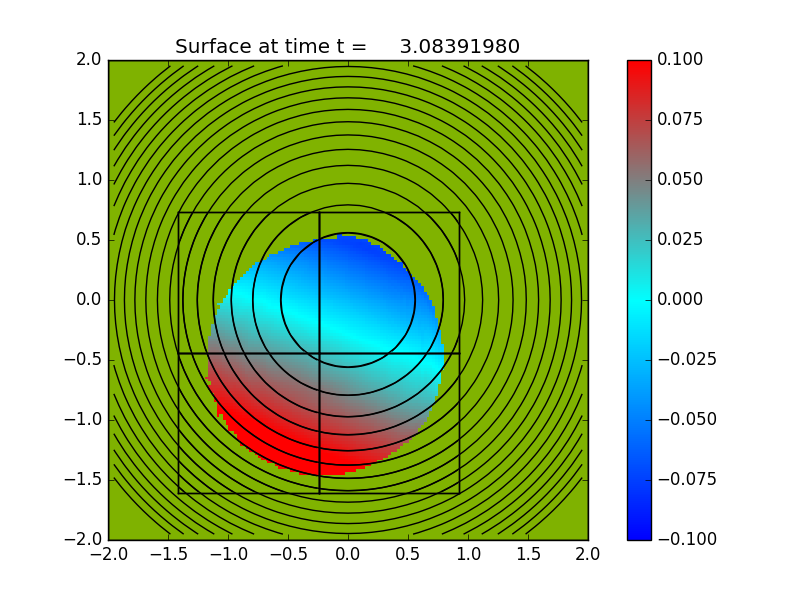 Surface at time t =     3.08391980

2.0
1.5
1.0
0.5
0.0
−0.5
−1.0
−1.5
−2.0

−2.0 −1.5 −1.0 −0.5 0.0 0.5 1.0 1.5 2.0

0.100
0.075
0.050
0.025
0.000
−0.025
−0.050
−0.075
−0.100